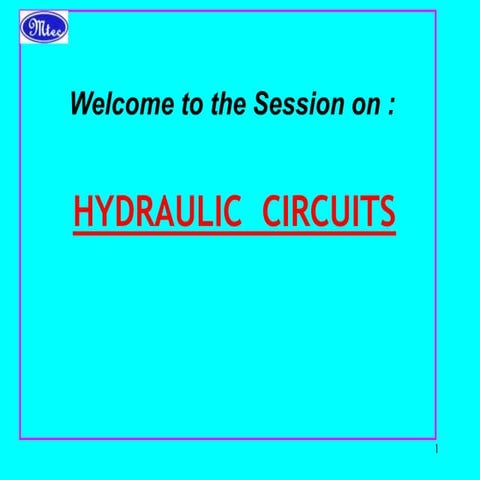 Mtec

Welcome to the Session on :

HYDRAULIC CIRCUITS

1